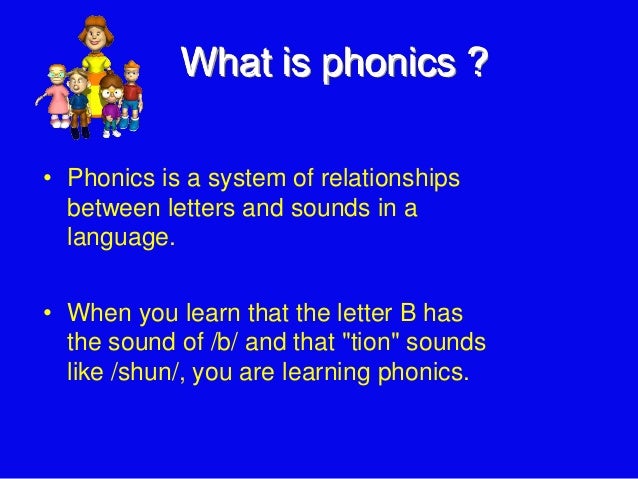 What is phonics ?

• Phonics is a system of relationships between letters and sounds in a language.

• When you learn that the letter B has the sound of /b/ and that "tion" sounds like /shun/, you are learning phonics.